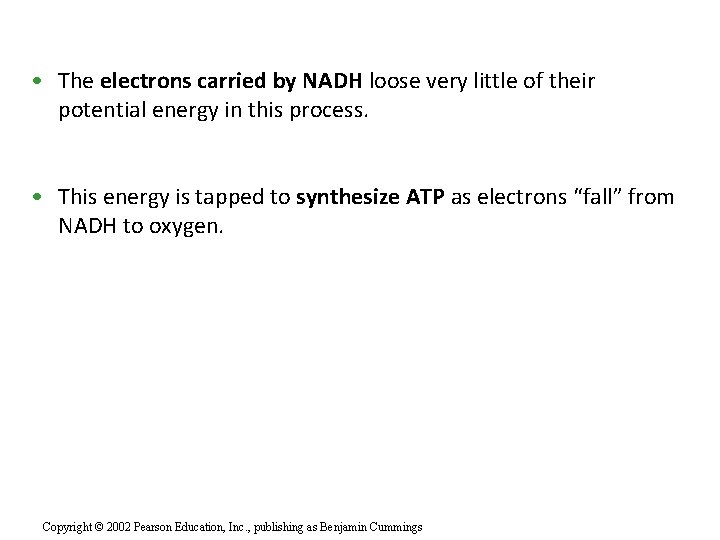 • The electrons carried by NADH loose very little of their potential energy in this process.

• This energy is tapped to synthesize ATP as electrons “fall” from NADH to oxygen.

Copyright © 2002 Pearson Education, Inc., publishing as Benjamin Cummings